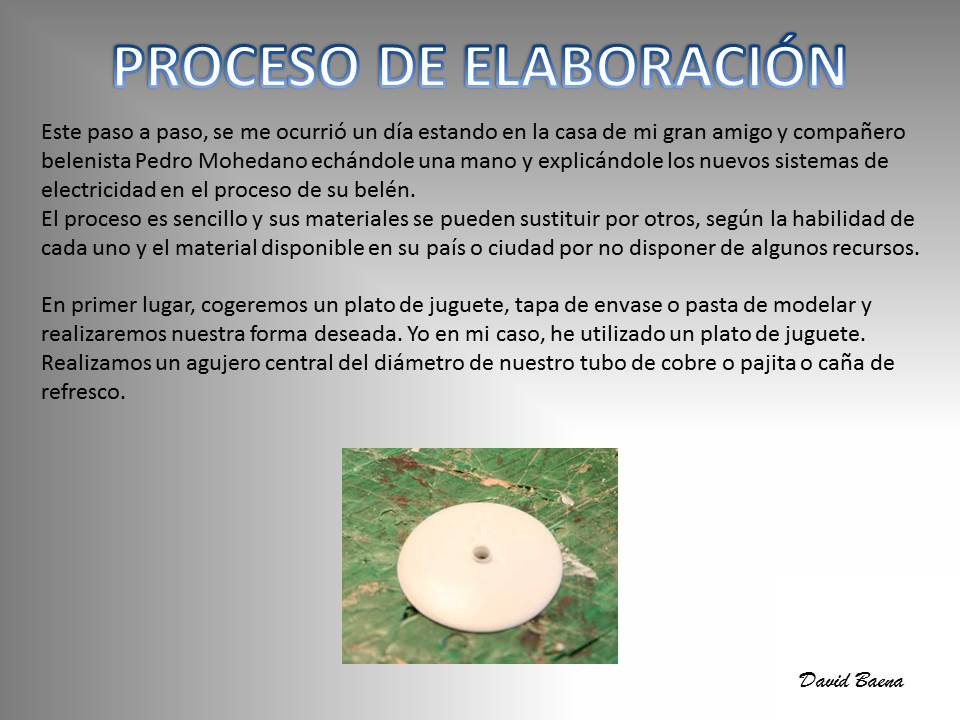 PROCESO DE ELABORACIÓN

Este paso a paso, se me ocurrió un día estando en la casa de mi gran amigo y compañero belenista Pedro Mohedano echándole una mano y explicándole los nuevos sistemas de electricidad en el proceso de su belén.
El proceso es sencillo y sus materiales se pueden sustituir por otros, según la habilidad de cada uno y el material disponible en su país o ciudad por no disponer de algunos recursos.

En primer lugar, cogeremos un plato de juguete, tapa de envase o pasta de modelar y realizaremos nuestra forma deseada. Yo en mi caso, he utilizado un plato de juguete. Realizamos un agujero central del diámetro de nuestro tubo de cobre o pajita o caña de refresco.

David Baena